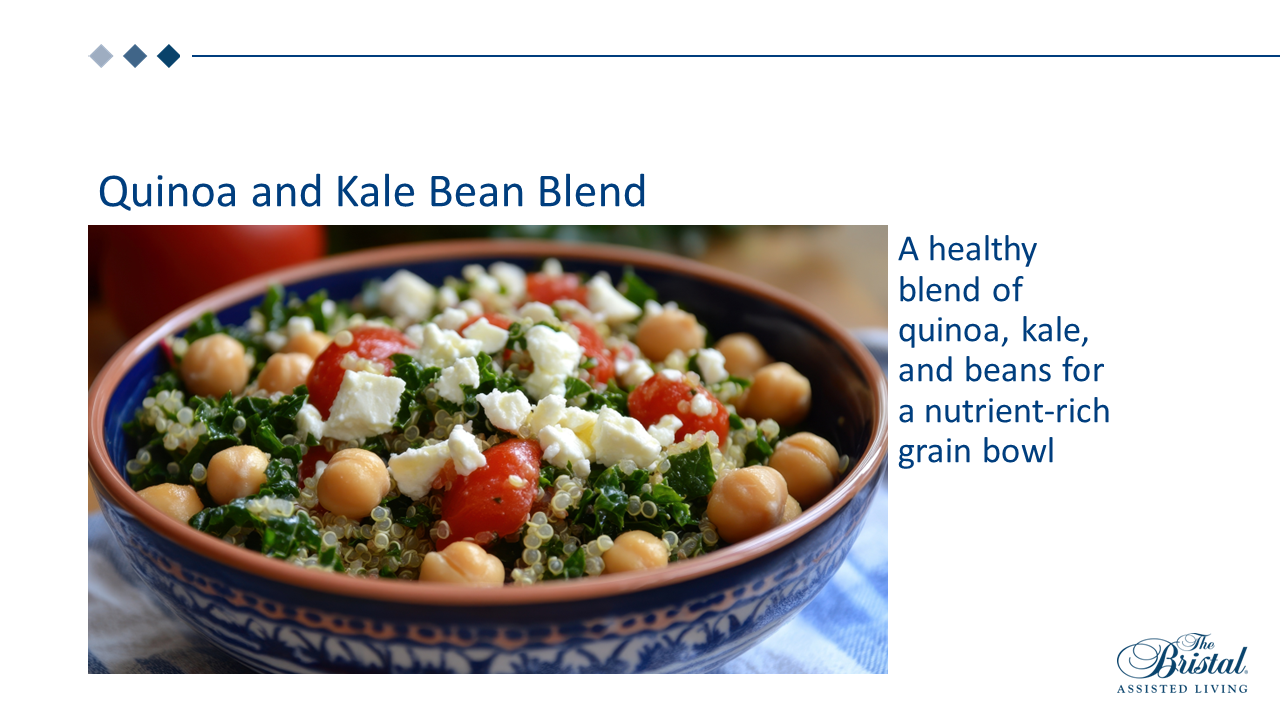 Quinoa and Kale Bean Blend

A healthy blend of quinoa, kale, and beans for a nutrient-rich grain bowl

The Bristal
ASSISTED LIVING